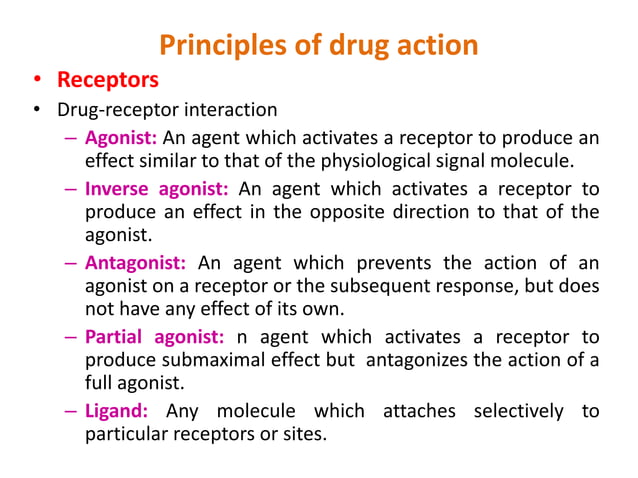 Principles of drug action

• Receptors

• Drug-receptor interaction

– Agonist: An agent which activates a receptor to produce an effect similar to that of the physiological signal molecule.

– Inverse agonist: An agent which activates a receptor to produce an effect in the opposite direction to that of the agonist.

– Antagonist: An agent which prevents the action of an agonist on a receptor or the subsequent response, but does not have any effect of its own.

– Partial agonist: n agent which activates a receptor to produce submaximal effect but antagonizes the action of a full agonist.

– Ligand: Any molecule which attaches selectively to particular receptors or sites.